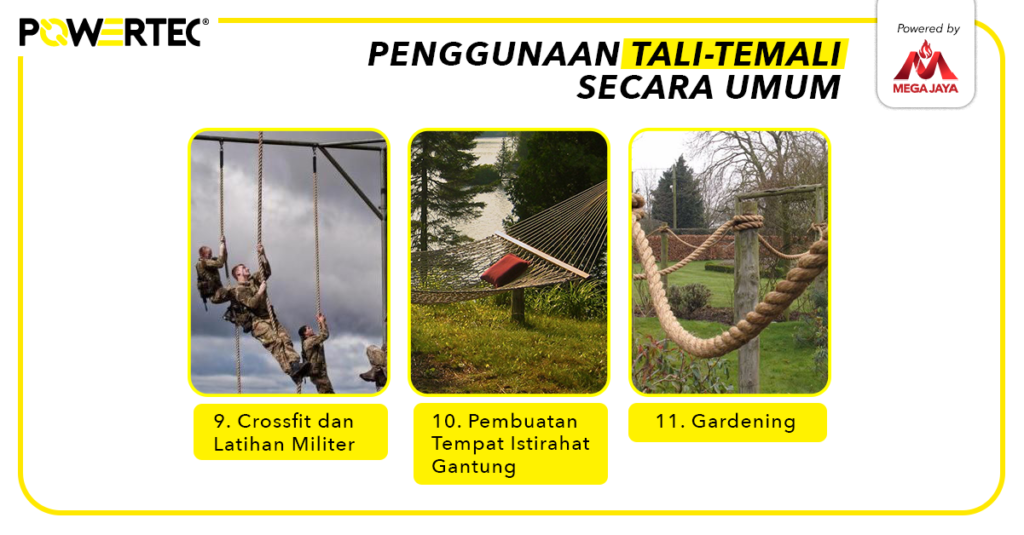 POWERTEC®

Powered by

MEGA JAYA

PENGGUNAAN TALI-TEMALI SECARA UMUM

9. Crossfit dan Latihan Militer

10. Pembuatan Tempat Istirahat Gantung

11. Gardening